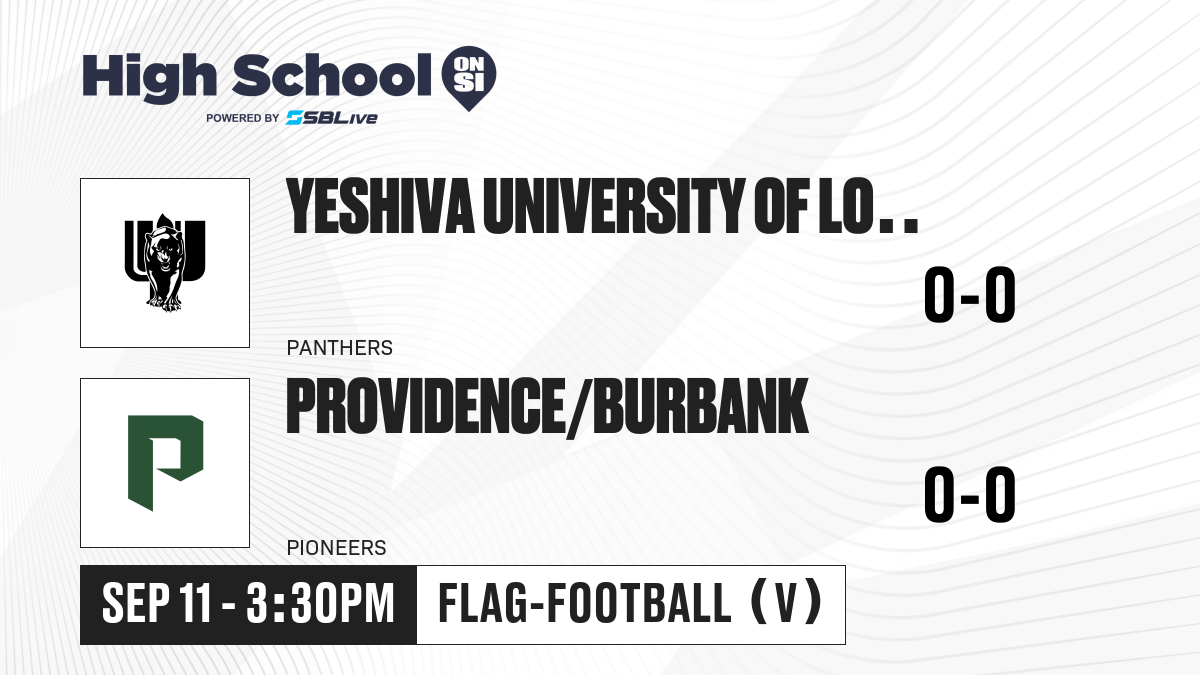 High School ON SI
POWERED BY SBLive

YESHIVA UNIVERSITY OF LO..
0-0
PANTHERS

P
PROVIDENCE/BURBANK
0-0
PIONEERS

SEP 11 - 3:30PM
FLAG-FOOTBALL (V)